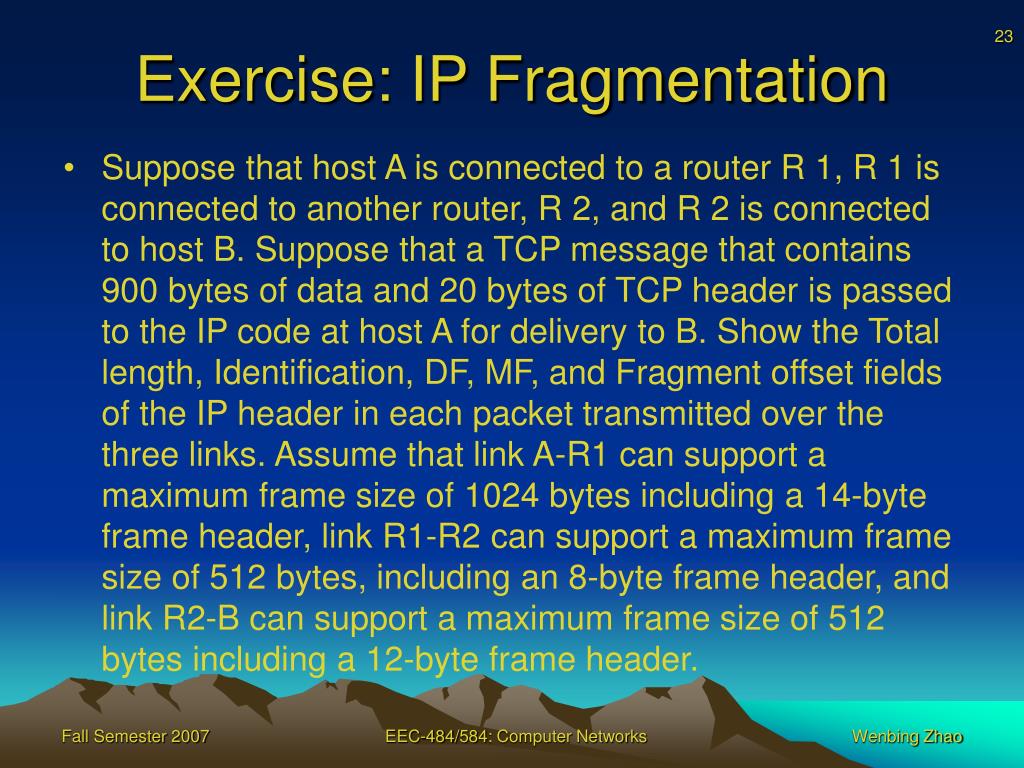 23

Exercise: IP Fragmentation

• Suppose that host A is connected to a router R 1, R 1 is connected to another router, R 2, and R 2 is connected to host B. Suppose that a TCP message that contains 900 bytes of data and 20 bytes of TCP header is passed to the IP code at host A for delivery to B. Show the Total length, Identification, DF, MF, and Fragment offset fields of the IP header in each packet transmitted over the three links. Assume that link A-R1 can support a maximum frame size of 1024 bytes including a 14-byte frame header, link R1-R2 can support a maximum frame size of 512 bytes, including an 8-byte frame header, and link R2-B can support a maximum frame size of 512 bytes including a 12-byte frame header.

Fall Semester 2007

EEC-484/584: Computer Networks

Wenbing Zhao